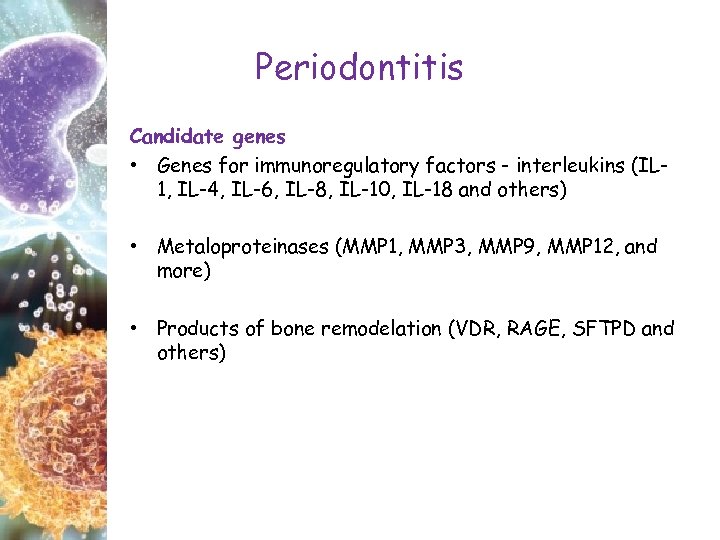 Periodontitis

Candidate genes

• Genes for immunoregulatory factors - interleukins (IL-1, IL-4, IL-6, IL-8, IL-10, IL-18 and others)

• Metaloproteinases (MMP1, MMP3, MMP9, MMP12, and more)

• Products of bone remodelation (VDR, RAGE, SFTPD and others)